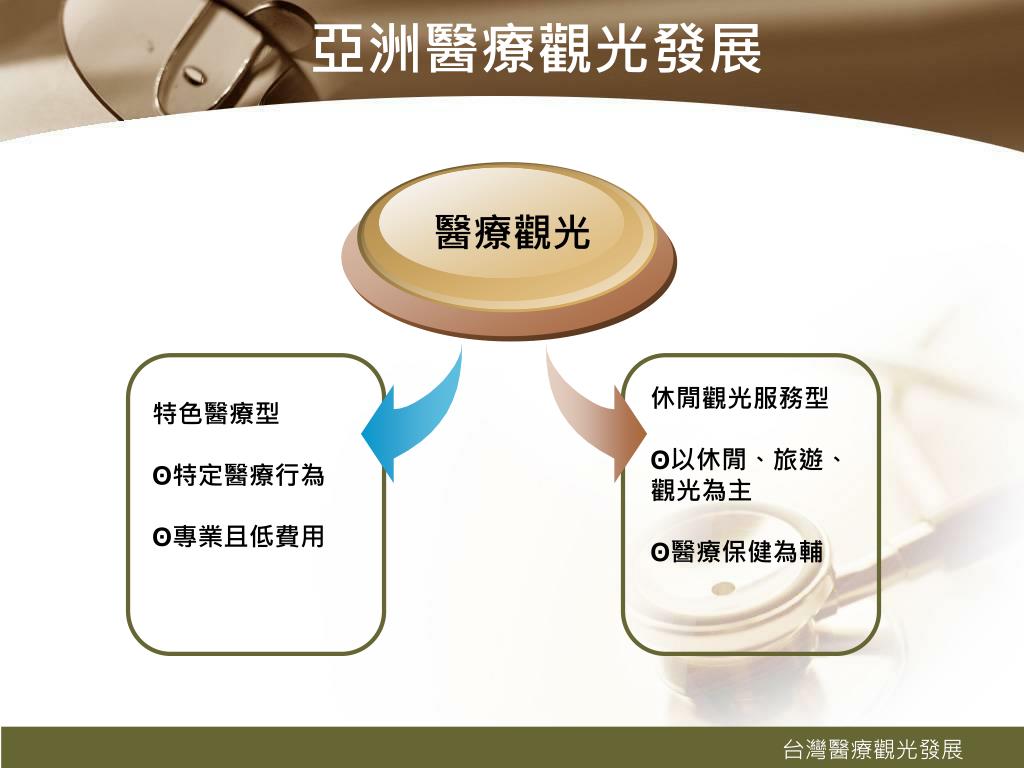 亞洲醫療觀光發展

醫療觀光

特色醫療型

ʘ特定醫療行為

ʘ專業且低費用

休閒觀光服務型

ʘ以休閒、旅遊、觀光為主

ʘ醫療保健為輔

台灣醫療觀光發展